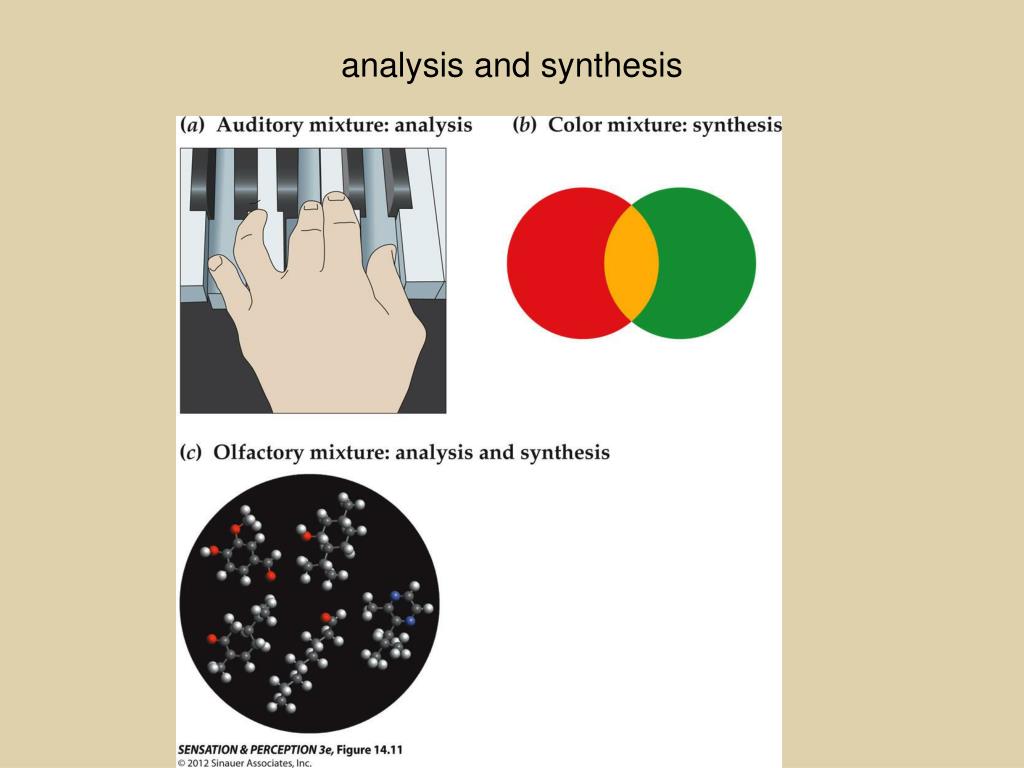 analysis and synthesis

(a) Auditory mixture: analysis

(b) Color mixture: synthesis

(c) Olfactory mixture: analysis and synthesis

SENSATION & PERCEPTION 3e, Figure 14.11
© 2012 Sinauer Associates, Inc.